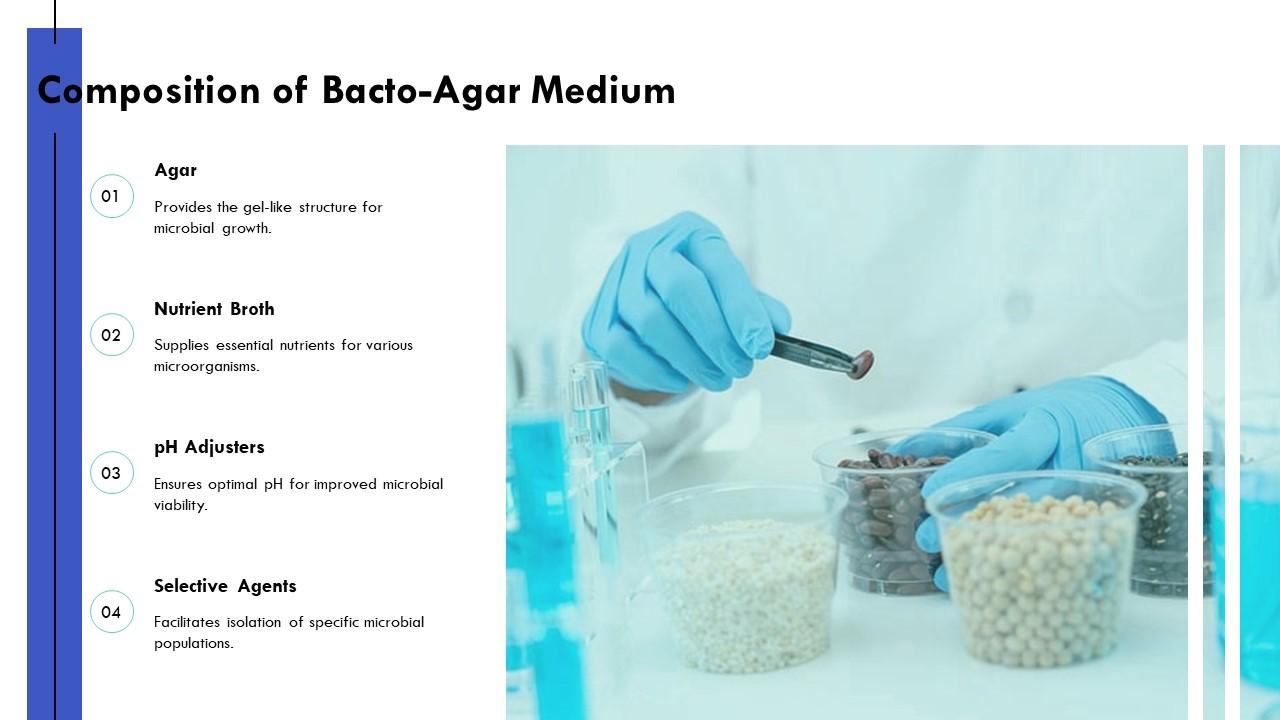 Composition of Bacto-Agar Medium

01

Agar

Provides the gel-like structure for microbial growth.

02

Nutrient Broth

Supplies essential nutrients for various microorganisms.

03

pH Adjusters

Ensures optimal pH for improved microbial viability.

04

Selective Agents

Facilitates isolation of specific microbial populations.